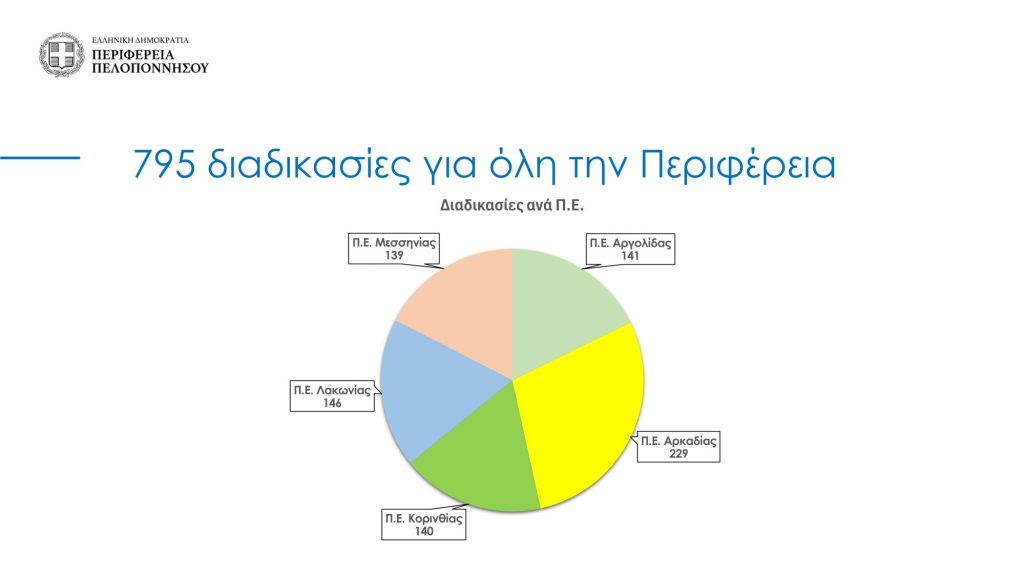 ΕΛΛΗΝΙΚΗ ΔΗΜΟΚΡΑΤΙΑ
ΠΕΡΙΦΕΡΕΙΑ
ΠΕΛΟΠΟΝΝΗΣΟΥ

795 διαδικασίες για όλη την Περιφέρεια

Διαδικασίες ανά Π.Ε.

Π.Ε. Μεσσηνίας
139

Π.Ε. Αργολίδας
141

Π.Ε. Λακωνίας
146

Π.Ε. Αρκαδίας
229

Π.Ε. Κορινθίας
140